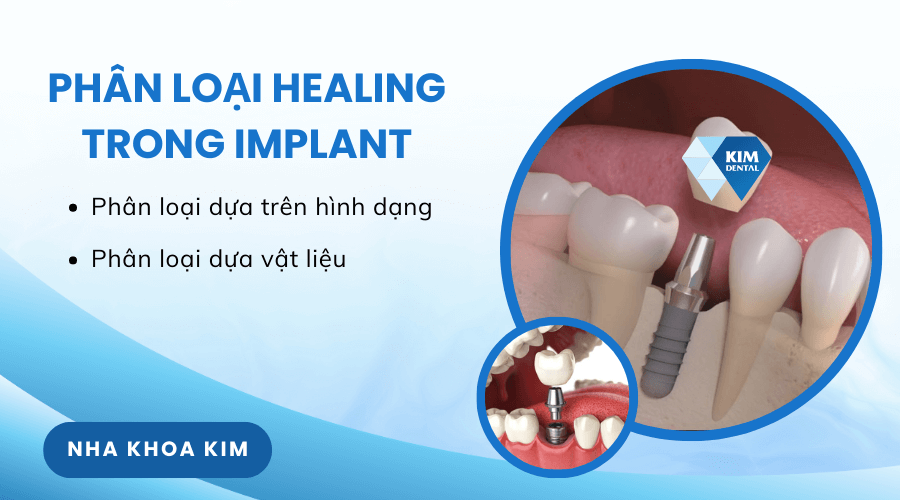 PHÂN LOẠI HEALING TRONG IMPLANT

• Phân loại dựa trên hình dạng

• Phân loại dựa vật liệu

KIM DENTAL

NHA KHOA KIM